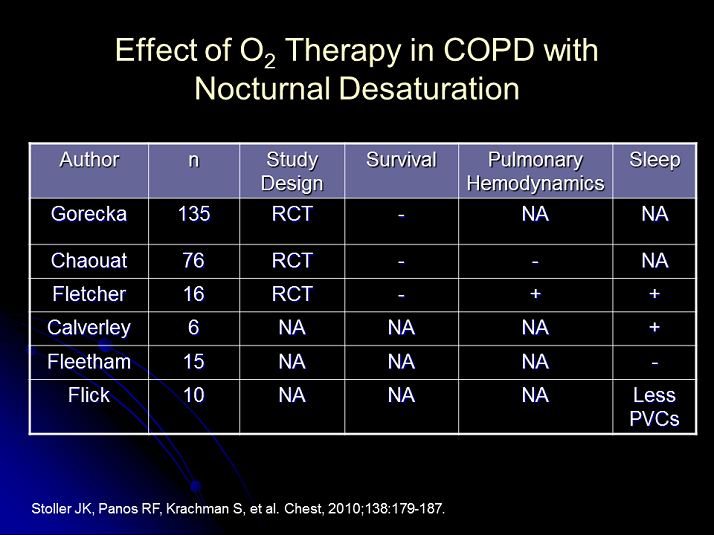 Effect of $O_2$ Therapy in COPD with Nocturnal Desaturation

| Author | n | Study Design | Survival | Pulmonary Hemodynamics | Sleep |
|---|---|---|---|---|---|
| Gorecka | 135 | RCT | - | NA | NA |
| Chaouat | 76 | RCT | - | - | NA |
| Fletcher | 16 | RCT | - | + | + |
| Calverley | 6 | NA | NA | NA | + |
| Fleetham | 15 | NA | NA | NA | - |
| Flick | 10 | NA | NA | NA | Less PVCs |

Stoller JK, Panos RF, Krachman S, et al. Chest, 2010;138:179-187.